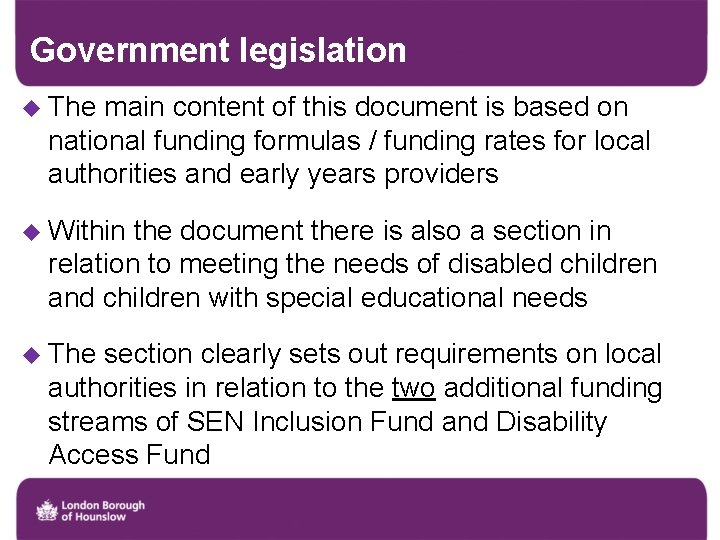 Government legislation

◆ The main content of this document is based on national funding formulas / funding rates for local authorities and early years providers

◆ Within the document there is also a section in relation to meeting the needs of disabled children and children with special educational needs

◆ The section clearly sets out requirements on local authorities in relation to the two additional funding streams of SEN Inclusion Fund and Disability Access Fund

London Borough of Hounslow